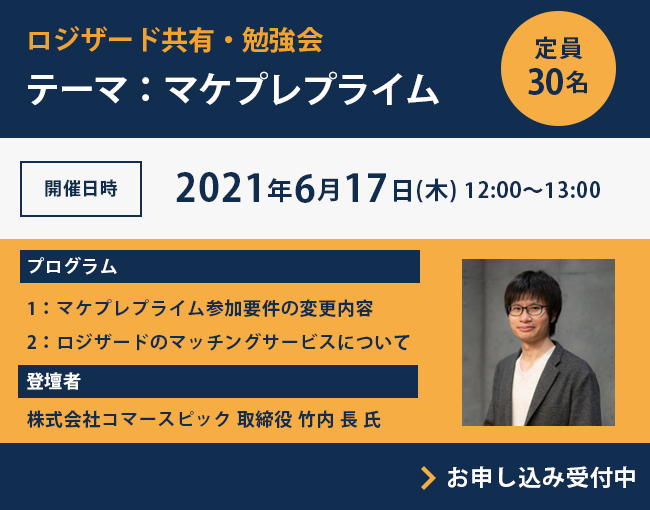 ロジザード共有・勉強会
テーマ：マケプレプライム

定員
30名

開催日時

2021年6月17日(木) 12:00〜13:00

プログラム

1：マケプレプライム参加要件の変更内容

2：ロジザードのマッチングサービスについて

登壇者

株式会社コマースピック 取締役 竹内 長 氏

お申し込み受付中